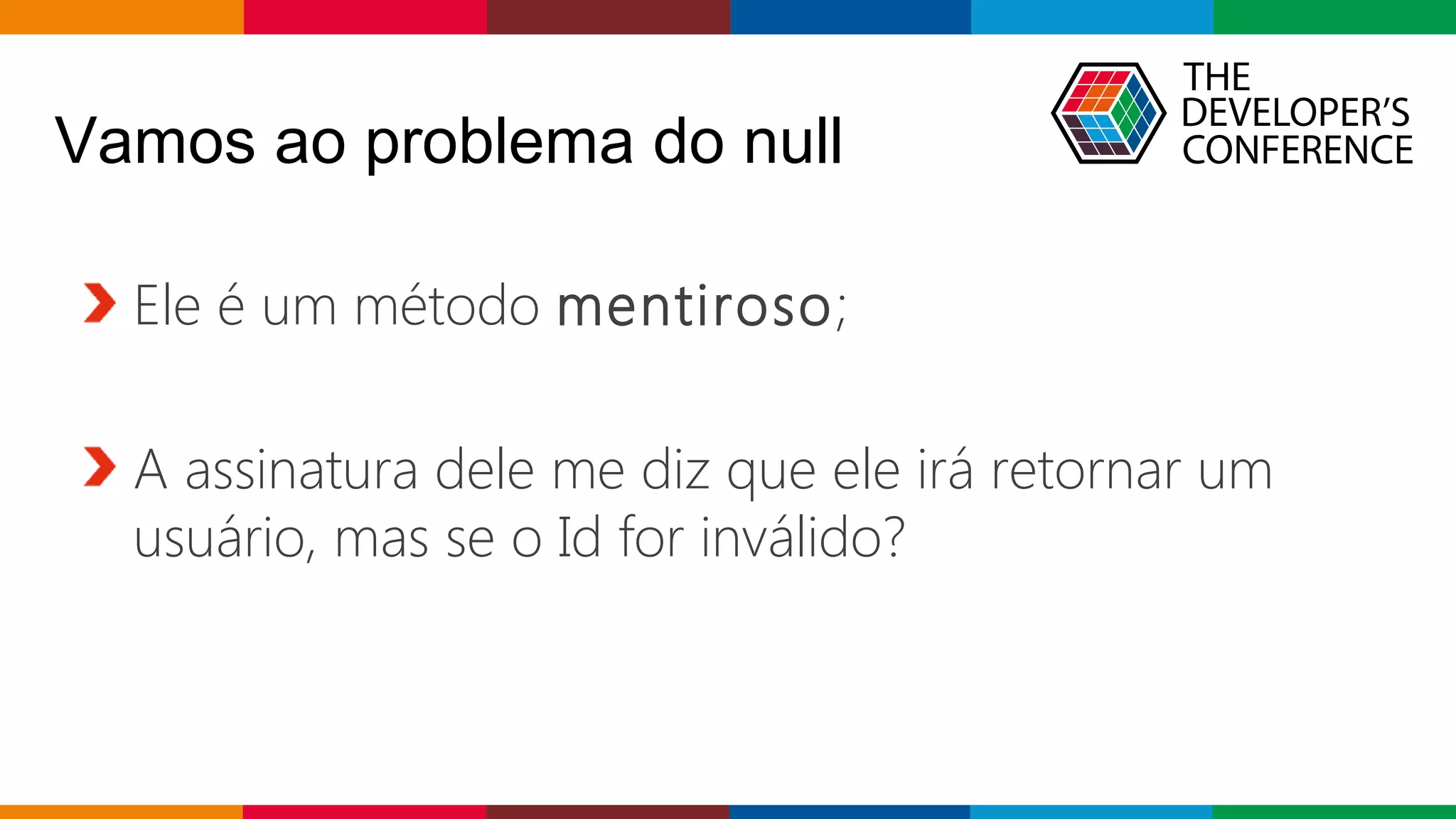 Vamos ao problema do null

THE DEVELOPER'S CONFERENCE

Ele é um método mentiroso;

A assinatura dele me diz que ele irá retornar um usuário, mas se o Id for inválido?